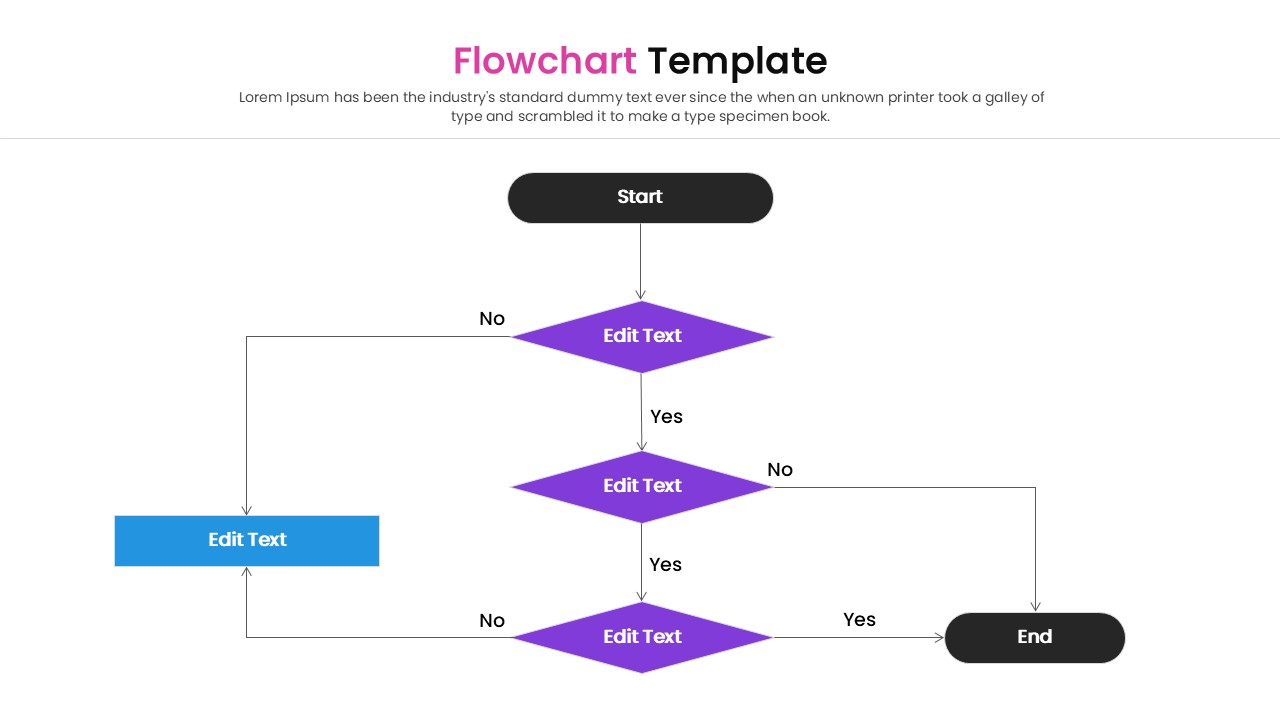 Flowchart Template

Lorem Ipsum has been the industry's standard dummy text ever since the when an unknown printer took a galley of type and scrambled it to make a type specimen book.

Start

No

Edit Text

Yes

Edit Text

No

Edit Text

Yes

No

Edit Text

Yes

End